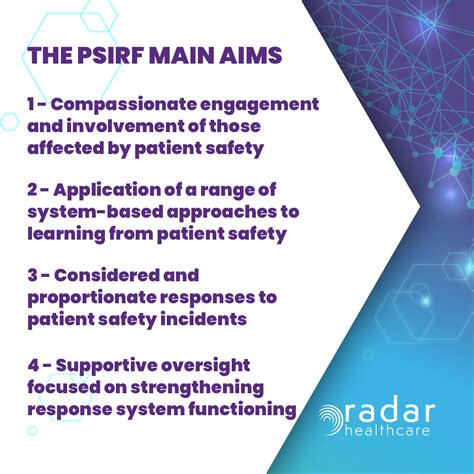 THE PSIRF MAIN AIMS

1 - Compassionate engagement and involvement of those affected by patient safety

2 - Application of a range of system-based approaches to learning from patient safety

3 - Considered and proportionate responses to patient safety incidents

4 - Supportive oversight focused on strengthening response system functioning

radar
healthcare